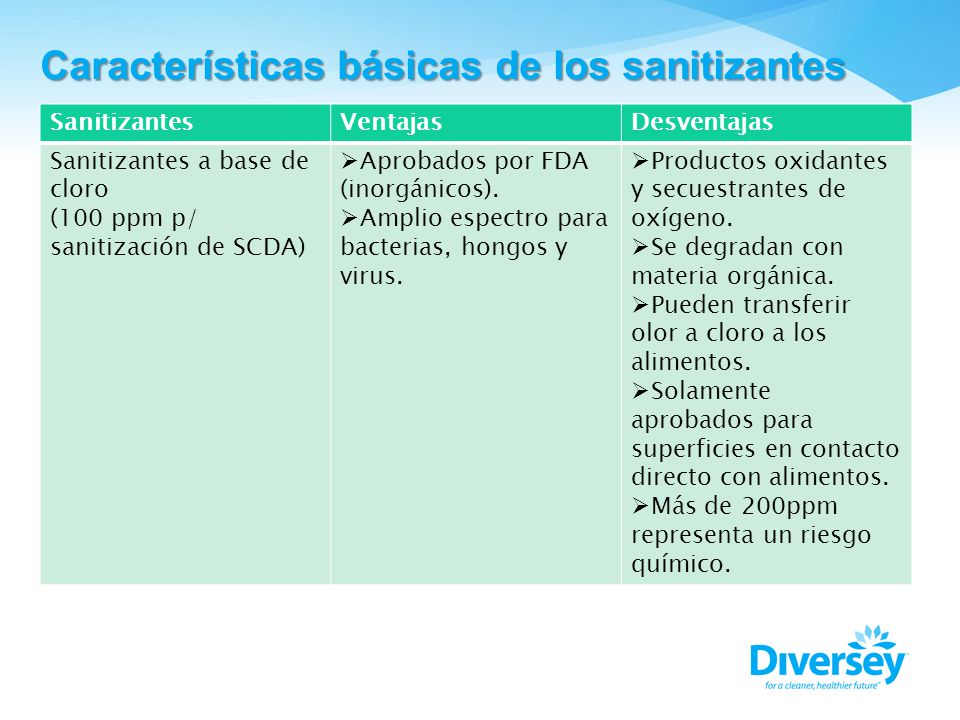 Características básicas de los sanitizantes

| Sanitizantes | Ventajas | Desventajas |
|---|---|---|
| Sanitizantes a base de cloro (100 ppm p/ sanitización de SCDA) | ➢Aprobados por FDA (inorgánicos). ➢Amplio espectro para bacterias, hongos y virus. | ➢Productos oxidantes y secuestrantes de oxígeno. ➢Se degradan con materia orgánica. ➢Pueden transferir olor a cloro a los alimentos. ➢Solamente aprobados para superficies en contacto directo con alimentos. ➢Más de 200ppm representa un riesgo químico. |

Diversey
for a cleaner, healthier future™